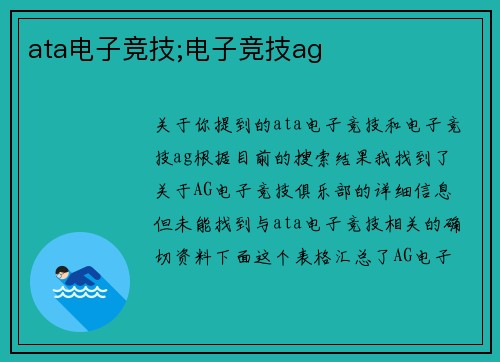 ata电子竞技;电子竞技ag

关于你提到的ata电子竞技和电子竞技ag根据目前的搜索结果我找到了关于AG电子竞技俱乐部的详细信息但未能找到与ata电子竞技相关的确切资料下面这个表格汇总了AG电子